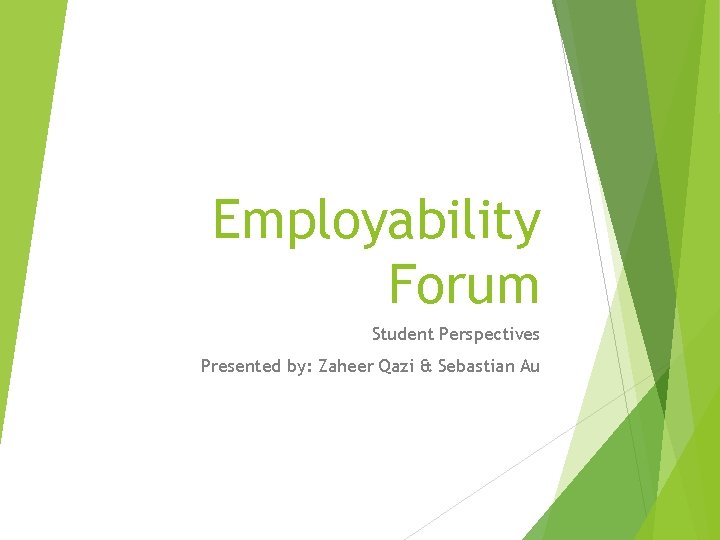 Employability Forum

Student Perspectives

Presented by: Zaheer Qazi & Sebastian Au